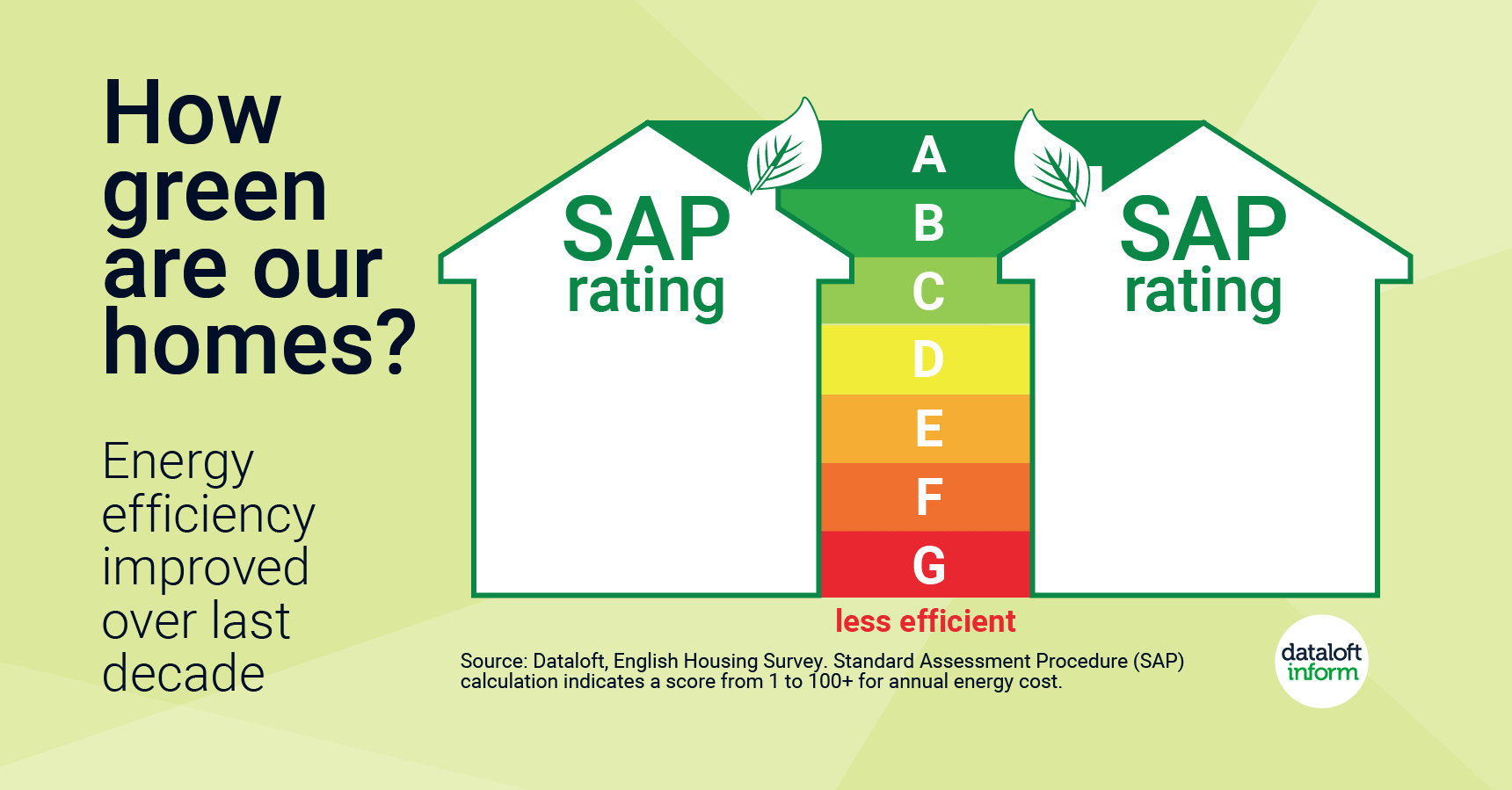 How green are our homes?

Energy efficiency improved over last decade

SAP rating

A
B
C
D
E
F
G

SAP rating

less efficient

Source: Dataloft, English Housing Survey. Standard Assessment Procedure (SAP) calculation indicates a score from 1 to 100+ for annual energy cost.

dataloft inform